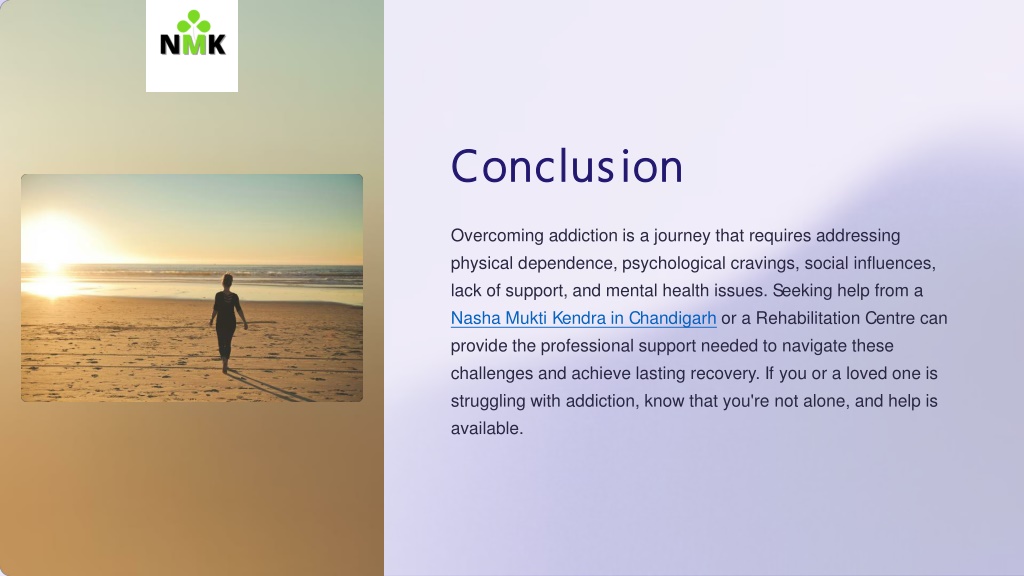 NMK

Conclusion

Overcoming addiction is a journey that requires addressing physical dependence, psychological cravings, social influences, lack of support, and mental health issues. Seeking help from a Nasha Mukti Kendra in Chandigarh or a Rehabilitation Centre can provide the professional support needed to navigate these challenges and achieve lasting recovery. If you or a loved one is struggling with addiction, know that you're not alone, and help is available.